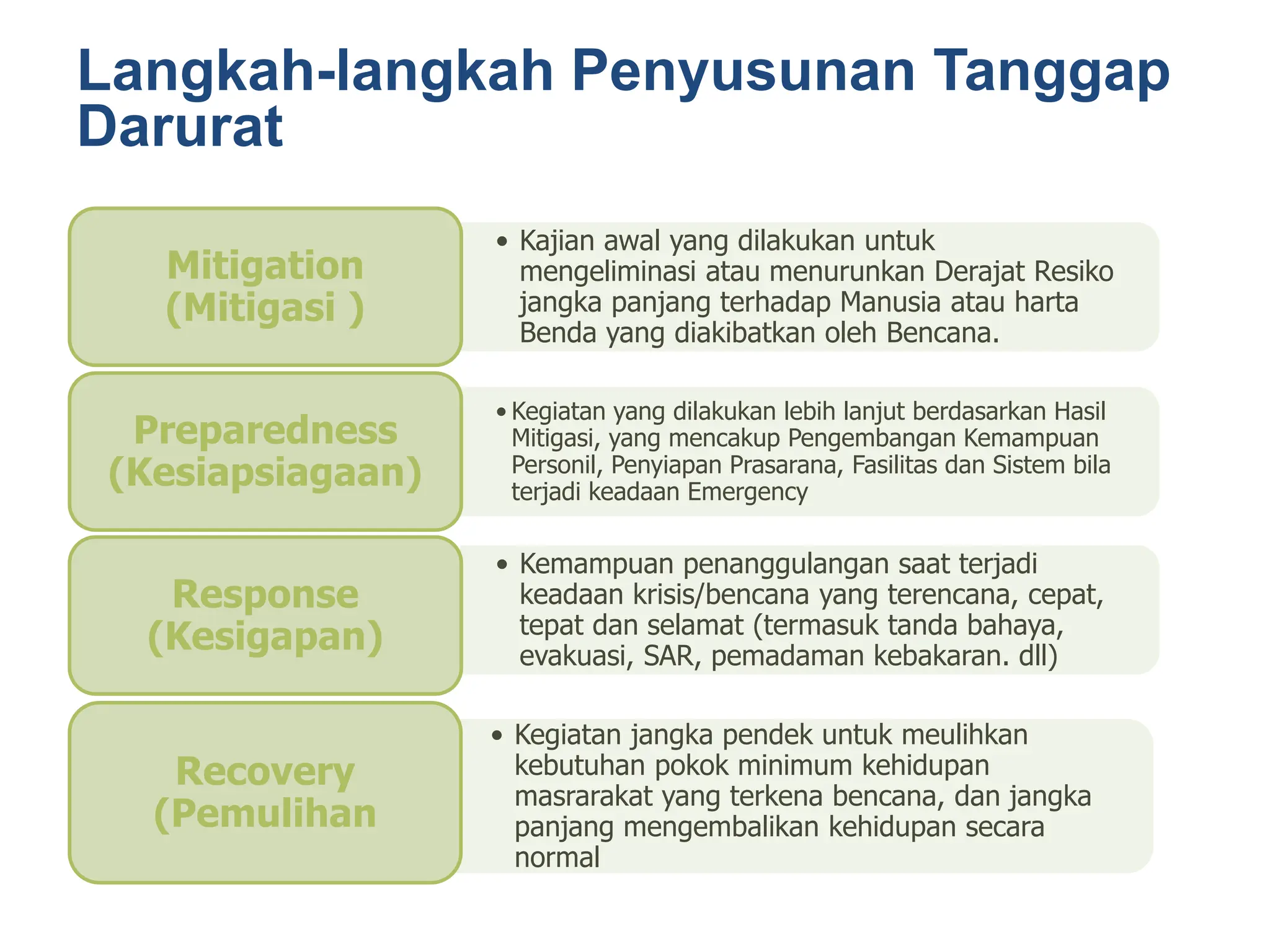 Langkah-langkah Penyusunan Tanggap Darurat

Mitigation (Mitigasi )

• Kajian awal yang dilakukan untuk mengeliminasi atau menurunkan Derajat Resiko jangka panjang terhadap Manusia atau harta Benda yang diakibatkan oleh Bencana.

Preparedness (Kesiapsiagaan)

• Kegiatan yang dilakukan lebih lanjut berdasarkan Hasil Mitigasi, yang mencakup Pengembangan Kemampuan Personil, Penyiapan Prasarana, Fasilitas dan Sistem bila terjadi keadaan Emergency

Response (Kesigapan)

• Kemampuan penanggulangan saat terjadi keadaan krisis/bencana yang terencana, cepat, tepat dan selamat (termasuk tanda bahaya, evakuasi, SAR, pemadaman kebakaran. dll)

Recovery (Pemulihan

• Kegiatan jangka pendek untuk meulihkan kebutuhan pokok minimum kehidupan masrarakat yang terkena bencana, dan jangka panjang mengembalikan kehidupan secara normal